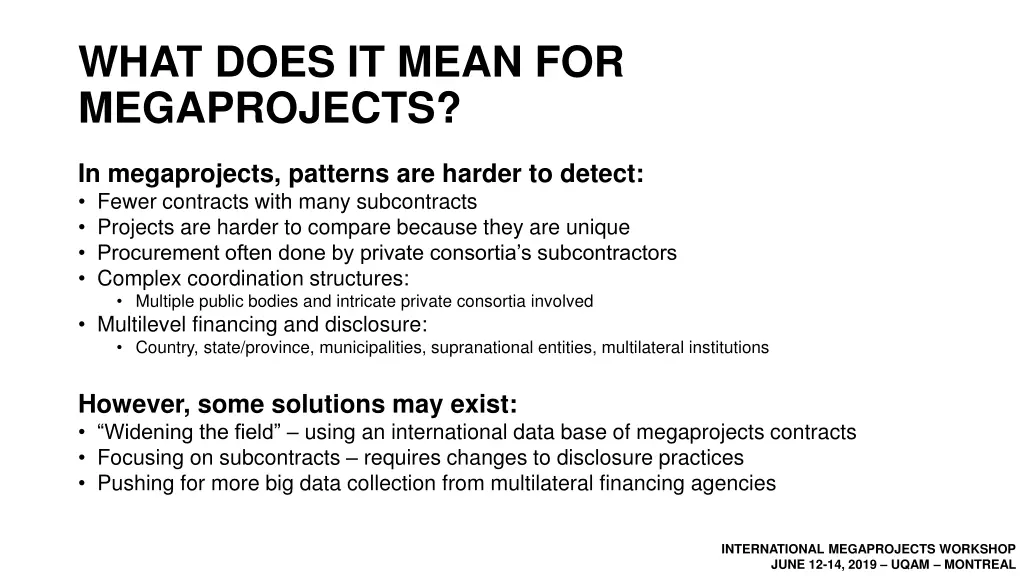 WHAT DOES IT MEAN FOR MEGAPROJECTS?

In megaprojects, patterns are harder to detect:
• Fewer contracts with many subcontracts
• Projects are harder to compare because they are unique
• Procurement often done by private consortia's subcontractors
• Complex coordination structures:
  • Multiple public bodies and intricate private consortia involved
• Multilevel financing and disclosure:
  • Country, state/province, municipalities, supranational entities, multilateral institutions

However, some solutions may exist:
• "Widening the field" – using an international data base of megaprojects contracts
• Focusing on subcontracts – requires changes to disclosure practices
• Pushing for more big data collection from multilateral financing agencies

INTERNATIONAL MEGAPROJECTS WORKSHOP
JUNE 12-14, 2019 – UQAM – MONTREAL